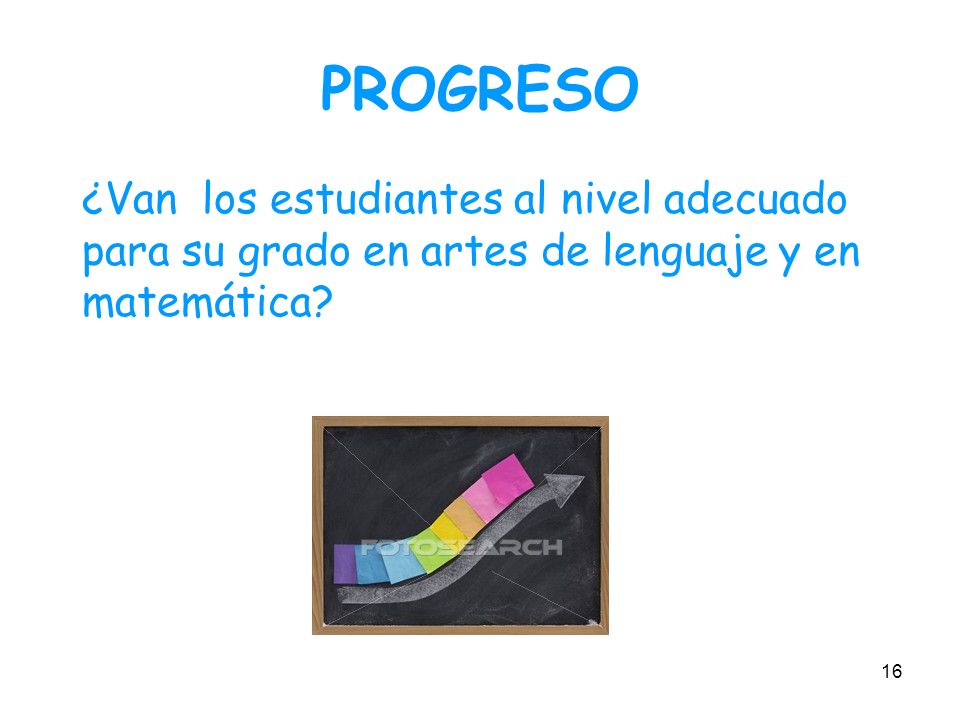 PROGRESO

¿Van los estudiantes al nivel adecuado para su grado en artes de lenguaje y en matemática?

FOTOSEARCH

16